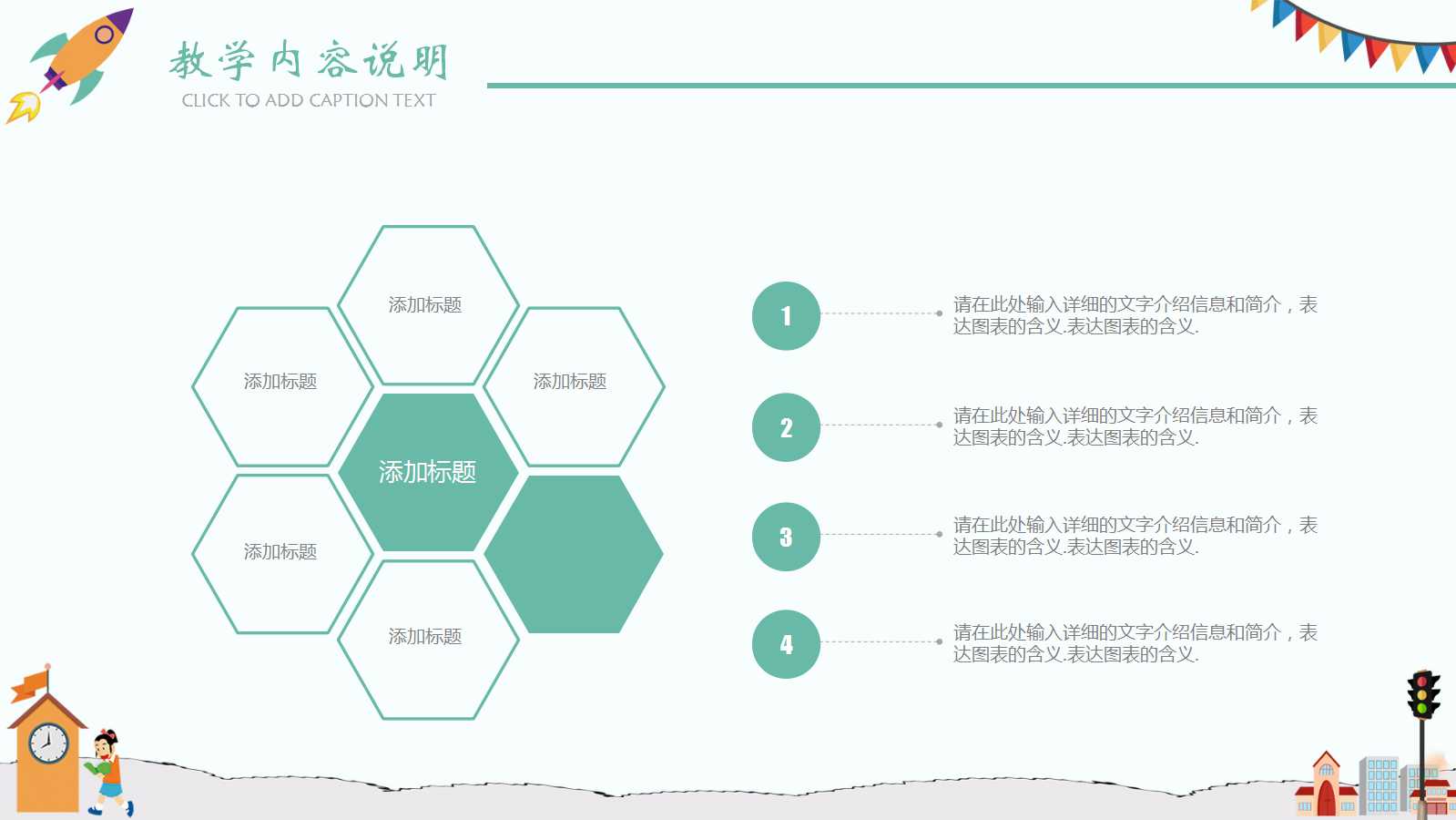 教学内容说明
CLICK TO ADD CAPTION TEXT

添加标题

添加标题

添加标题

添加标题

添加标题

添加标题

1
请在此处输入详细的文字介绍信息和简介，表达图表的含义.表达图表的含义.

2
请在此处输入详细的文字介绍信息和简介，表达图表的含义.表达图表的含义.

3
请在此处输入详细的文字介绍信息和简介，表达图表的含义.表达图表的含义.

4
请在此处输入详细的文字介绍信息和简介，表达图表的含义.表达图表的含义.